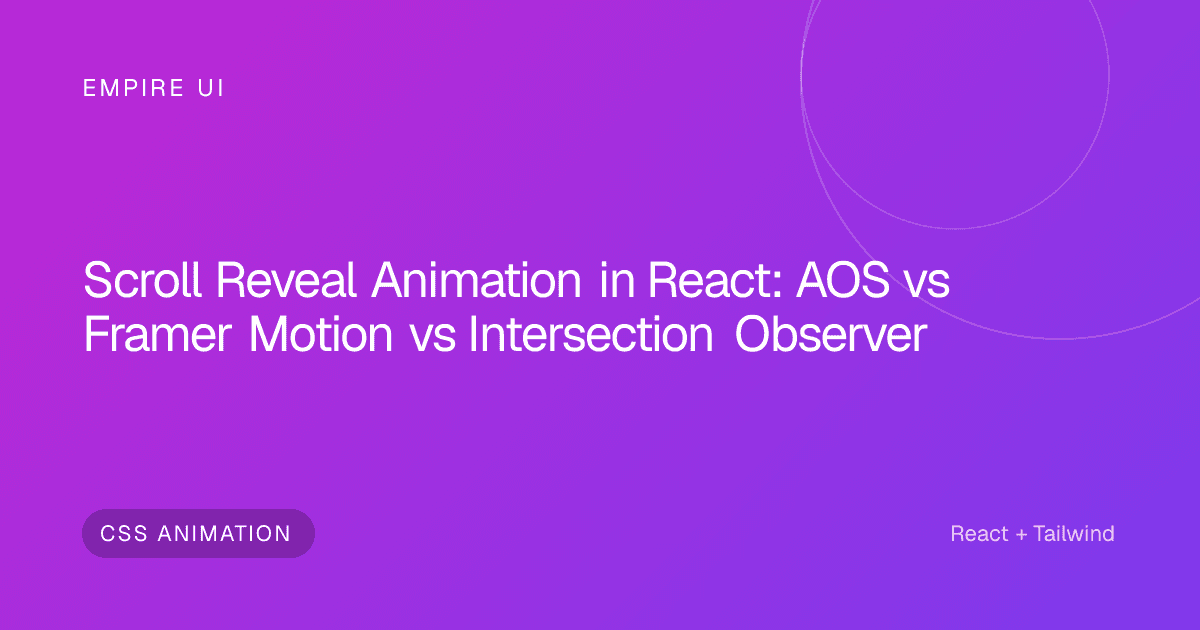 EMPIRE UI

Scroll Reveal Animation in React: AOS vs Framer Motion vs Intersection Observer

CSS ANIMATION

React + Tailwind